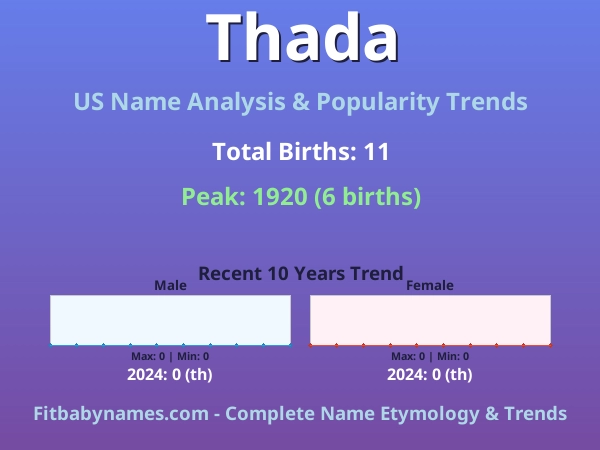 Thada

US Name Analysis & Popularity Trends

Total Births: 11

Peak: 1920 (6 births)

Recent 10 Years Trend

Male

Max: 0 | Min: 0

2024: 0 (th)

Female

Max: 0 | Min: 0

2024: 0 (th)

Fitbabynames.com - Complete Name Etymology & Trends